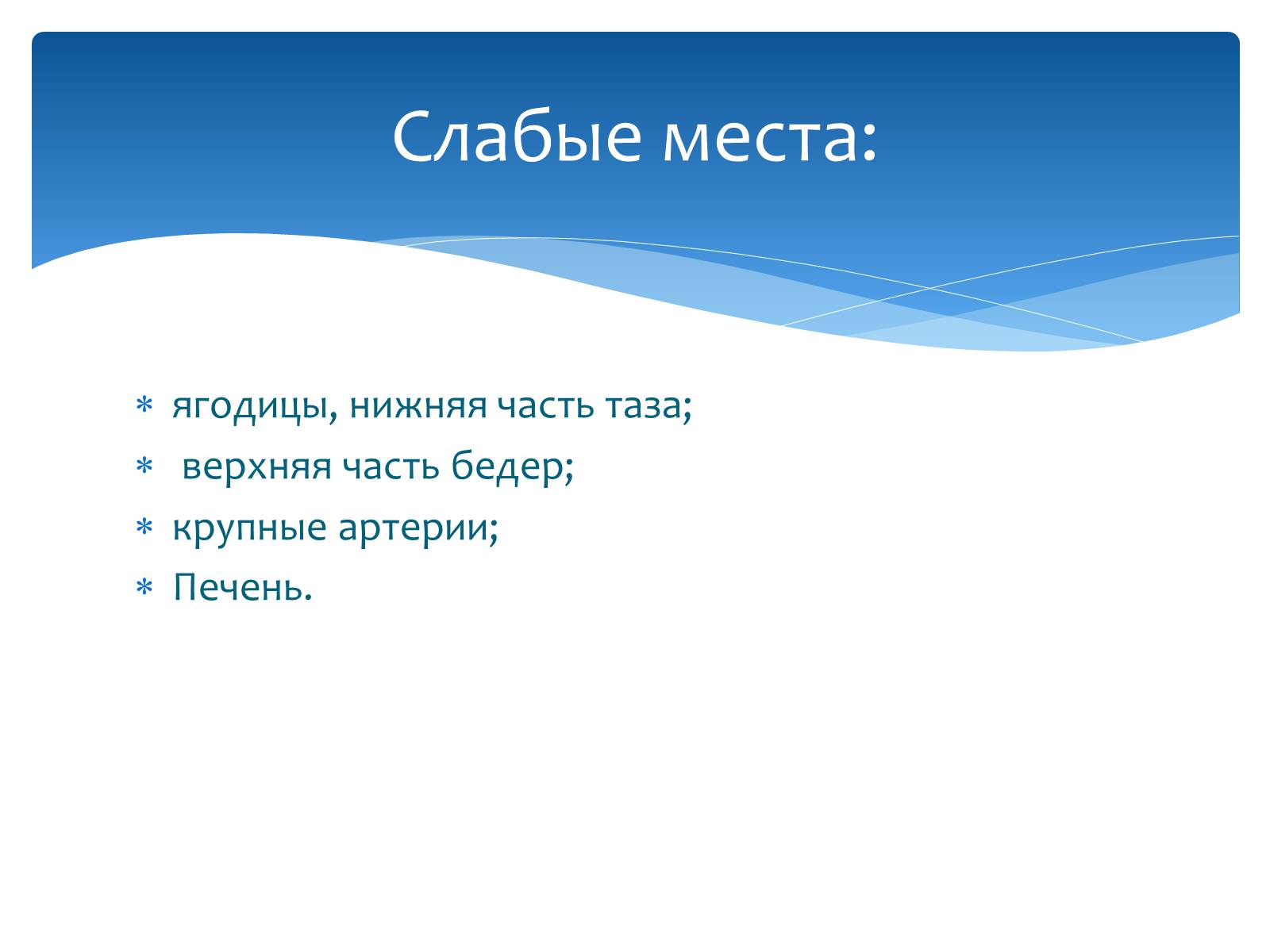 Слабые места:

* ягодицы, нижняя часть таза;
* верхняя часть бедер;
* крупные артерии;
* Печень.